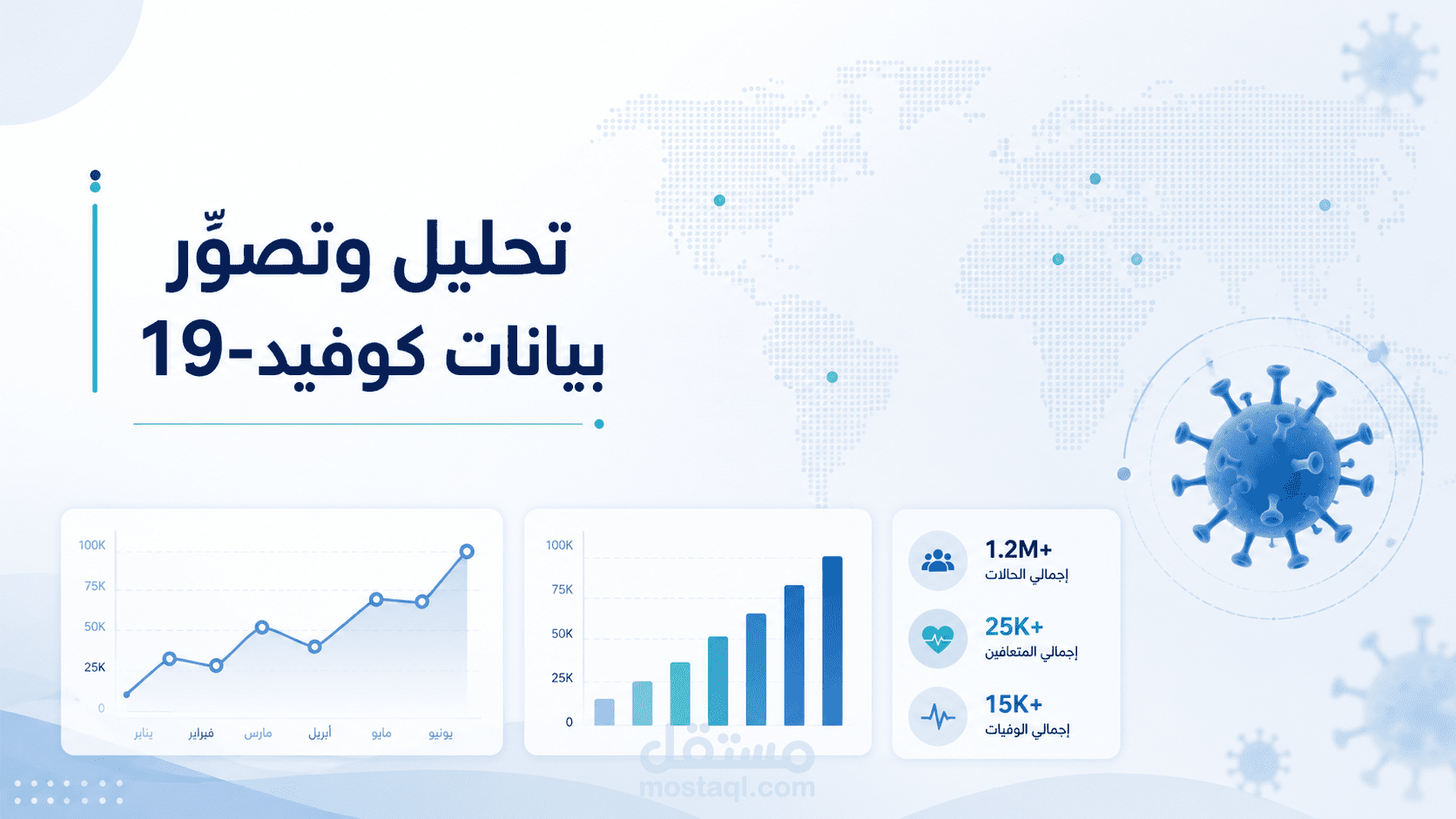 تحليل وتصوّر
بيانات كوفيد-19

100K
75K
50K
25K
0
يناير
فبراير
مارس
أبريل
مايو
يونيو

100K
75K
50K
25K
0

1.2M+
إجمالي الحالات

25K+
إجمالي المتعافين

15K+
إجمالي الوفيات

مستقل
mostaql.com